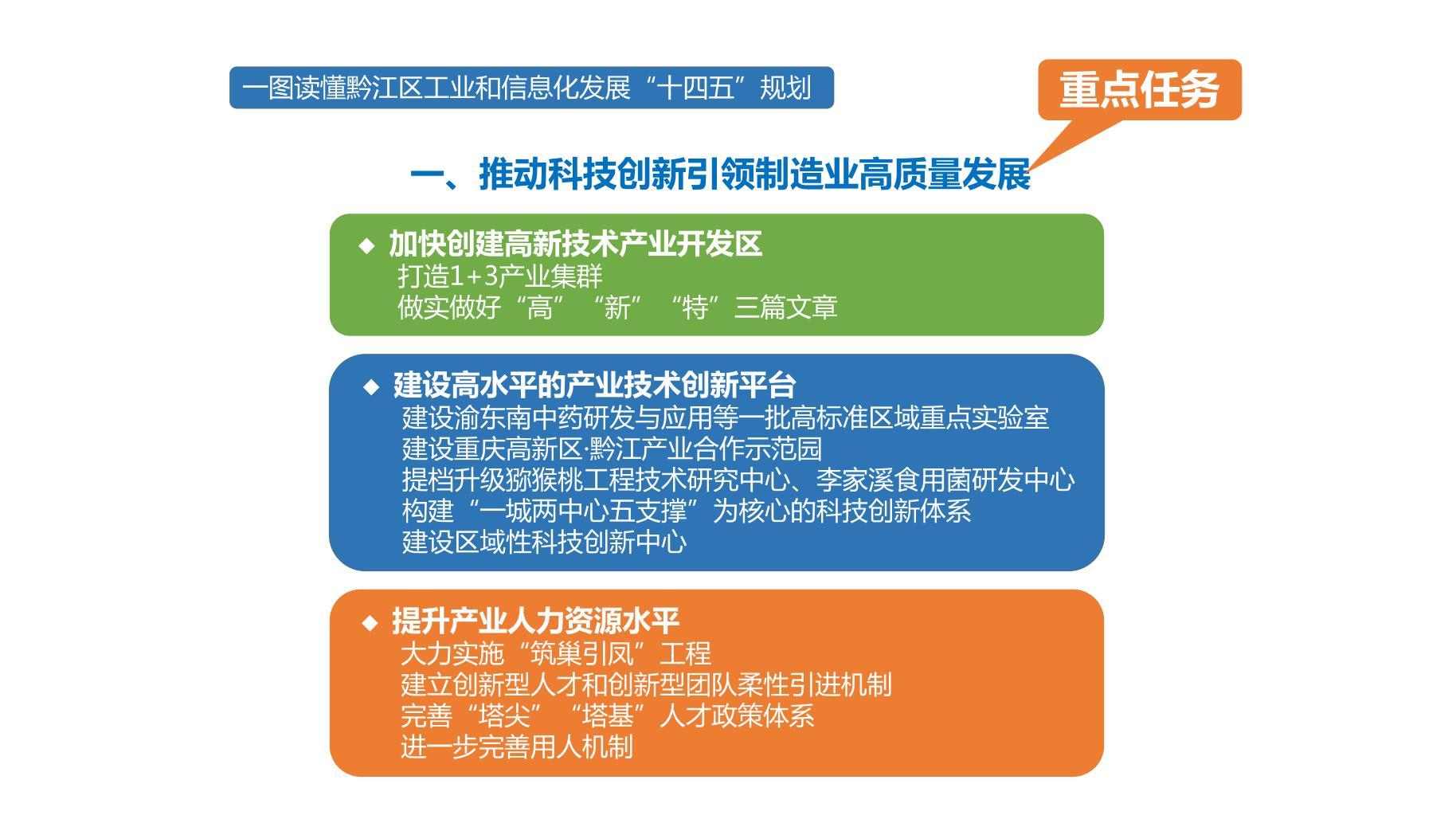 一图读懂黔江区工业和信息化发展“十四五”规划

重点任务

一、推动科技创新引领制造业高质量发展

◆ 加快创建高新技术产业开发区
打造1+3产业集群
做实做好“高”“新”“特”三篇文章

◆ 建设高水平的产业技术创新平台
建设渝东南中药研发与应用等一批高标准区域重点实验室
建设重庆高新区·黔江产业合作示范园
提档升级猕猴桃工程技术研究中心、李家溪食用菌研发中心
构建“一城两中心五支撑”为核心的科技创新体系
建设区域性科技创新中心

◆ 提升产业人力资源水平
大力实施“筑巢引凤”工程
建立创新型人才和创新型团队柔性引进机制
完善“塔尖”“塔基”人才政策体系
进一步完善用人机制